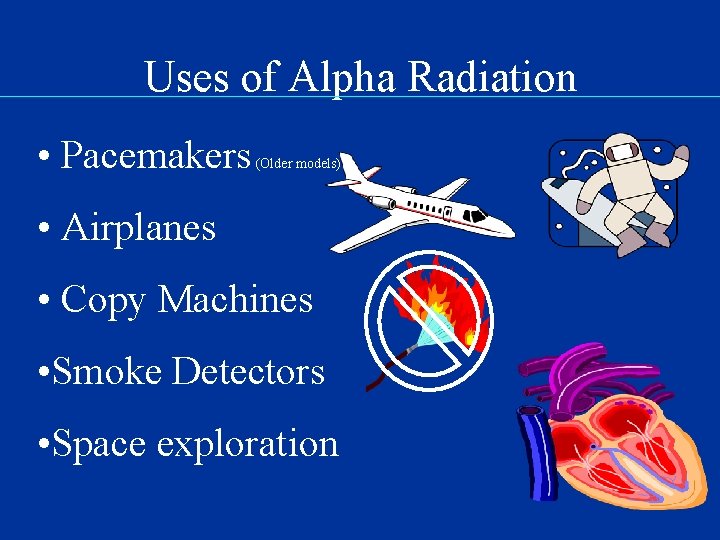 Uses of Alpha Radiation

• Pacemakers (Older models)

• Airplanes

• Copy Machines

•Smoke Detectors

•Space exploration